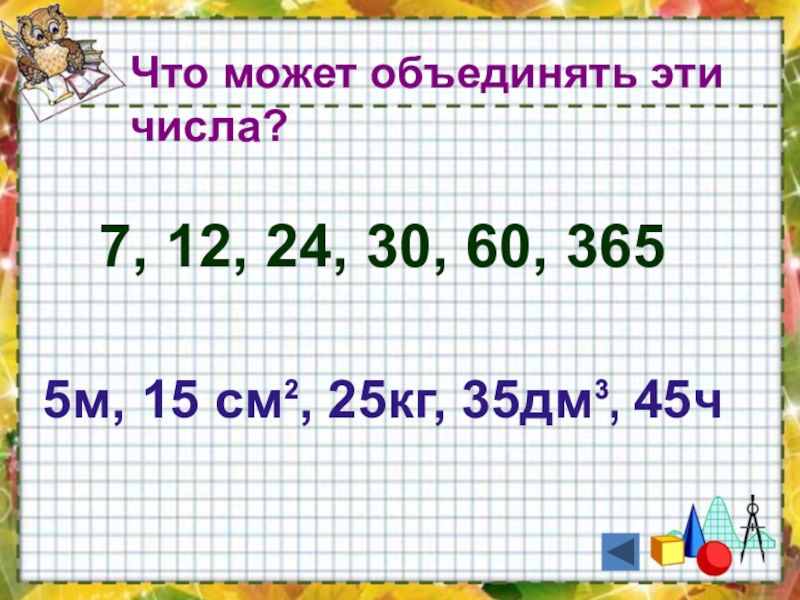 Что может объединять эти числа?

7, 12, 24, 30, 60, 365

5м, 15 см$^2$, 25кг, 35дм$^3$, 45ч